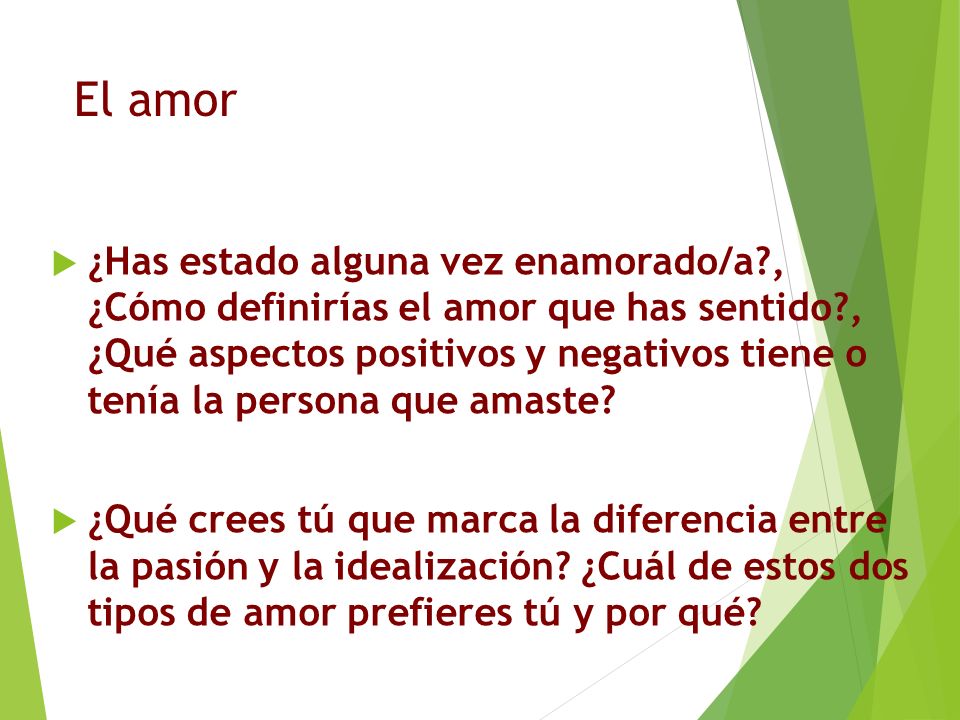 El amor

¿Has estado alguna vez enamorado/a?, ¿Cómo definirías el amor que has sentido?, ¿Qué aspectos positivos y negativos tiene o tenía la persona que amaste?

¿Qué crees tú que marca la diferencia entre la pasión y la idealización? ¿Cuál de estos dos tipos de amor prefieres tú y por qué?